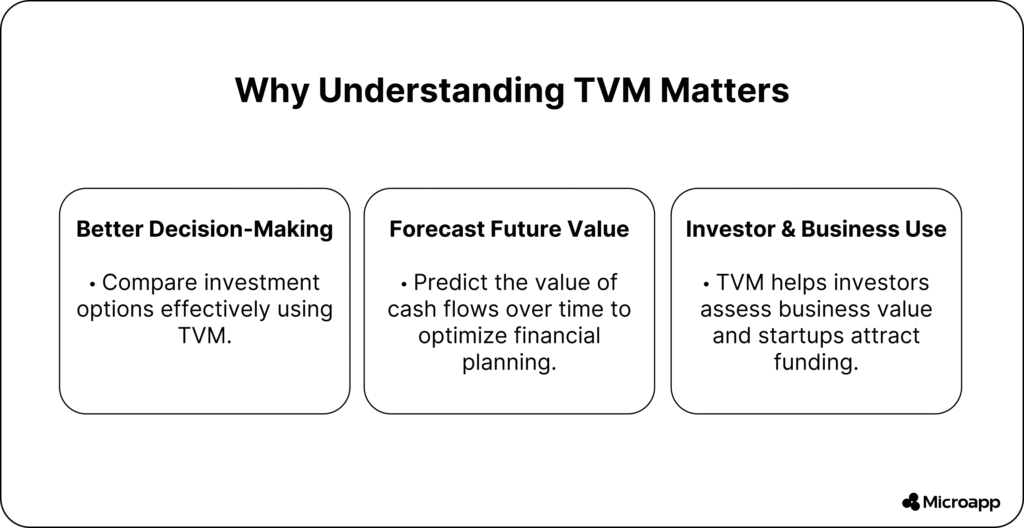 Why Understanding TVM Matters

Better Decision-Making

• Compare investment options effectively using TVM.

Forecast Future Value

• Predict the value of cash flows over time to optimize financial planning.

Investor & Business Use

• TVM helps investors assess business value and startups attract funding.

Microapp